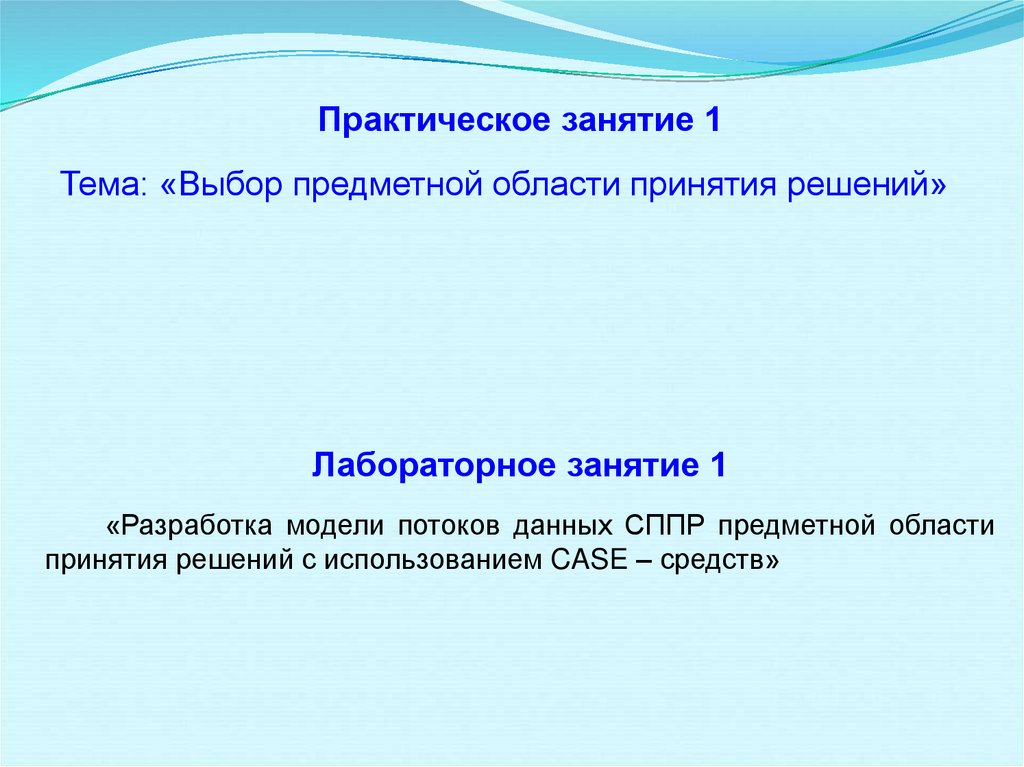 Практическое занятие 1

Тема: «Выбор предметной области принятия решений»

Лабораторное занятие 1

«Разработка модели потоков данных СППР предметной области принятия решений с использованием CASE – средств»